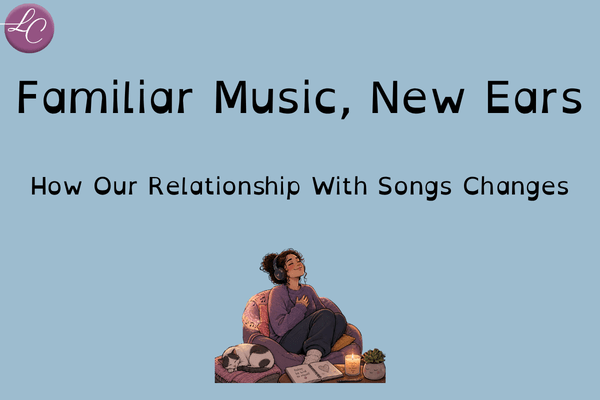 LC

Familiar Music, New Ears

How Our Relationship With Songs Changes